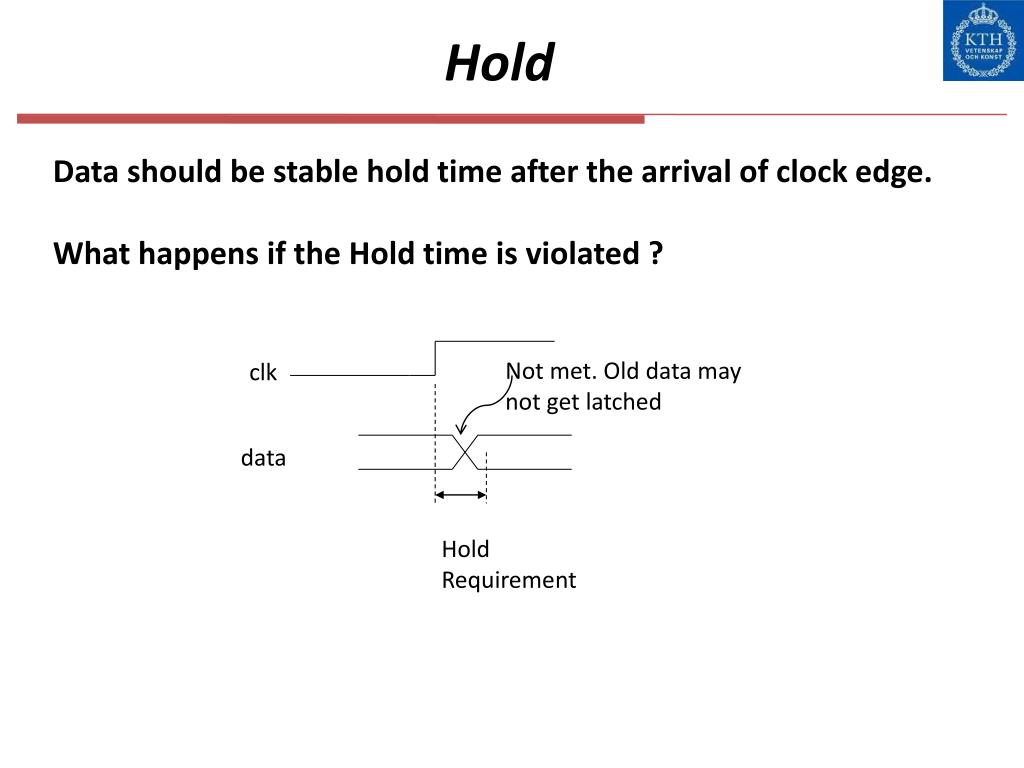 Hold

KTH VETENSKAP OCH KONST

Data should be stable hold time after the arrival of clock edge.

What happens if the Hold time is violated ?

clk

Not met. Old data may not get latched

data

Hold Requirement